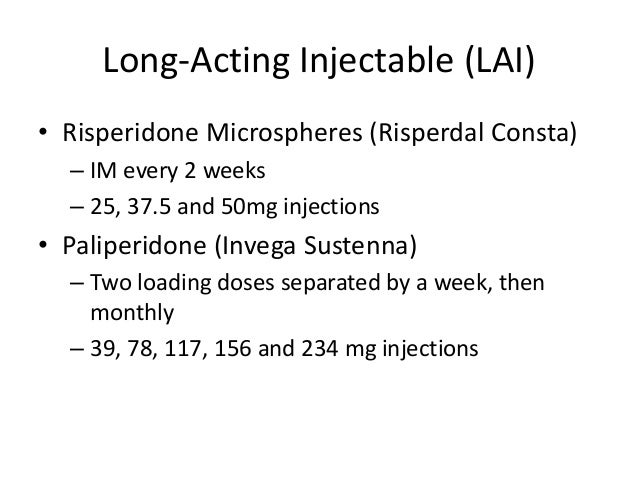 Long-Acting Injectable (LAI)

• Risperidone Microspheres (Risperdal Consta)
– IM every 2 weeks
– 25, 37.5 and 50mg injections
• Paliperidone (Invega Sustenna)
– Two loading doses separated by a week, then monthly
– 39, 78, 117, 156 and 234 mg injections